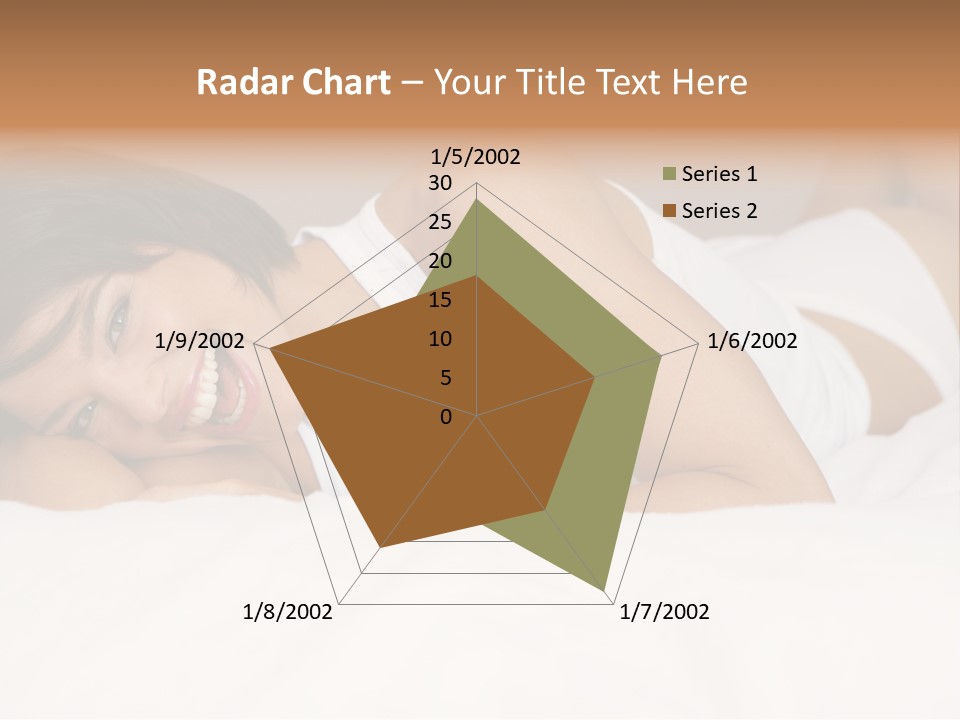 Radar Chart – Your Title Text Here

1/5/2002
30
25
20
15
10
5
0
1/6/2002
1/7/2002
1/8/2002
1/9/2002

Series 1
Series 2